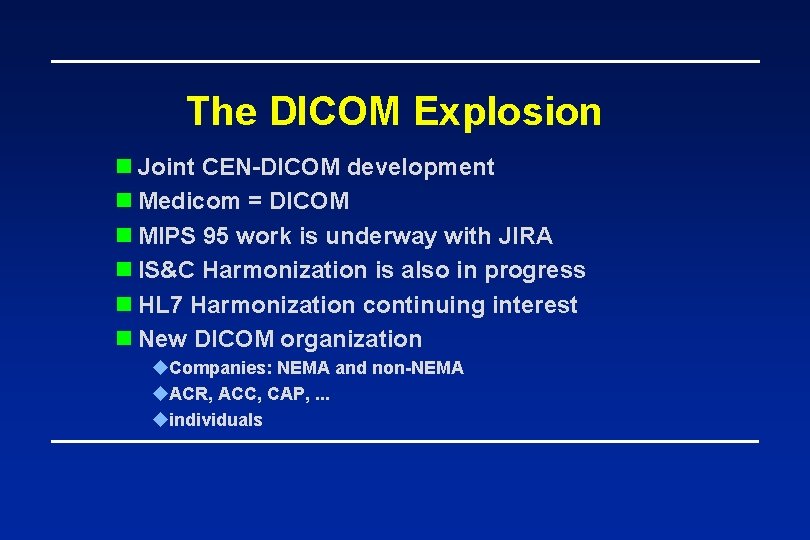 The DICOM Explosion

- Joint CEN-DICOM development
- Medicom = DICOM
- MIPS 95 work is underway with JIRA
- IS&C Harmonization is also in progress
- HL7 Harmonization continuing interest
- New DICOM organization
  - Companies: NEMA and non-NEMA
  - ACR, ACC, CAP, ...
  - individuals